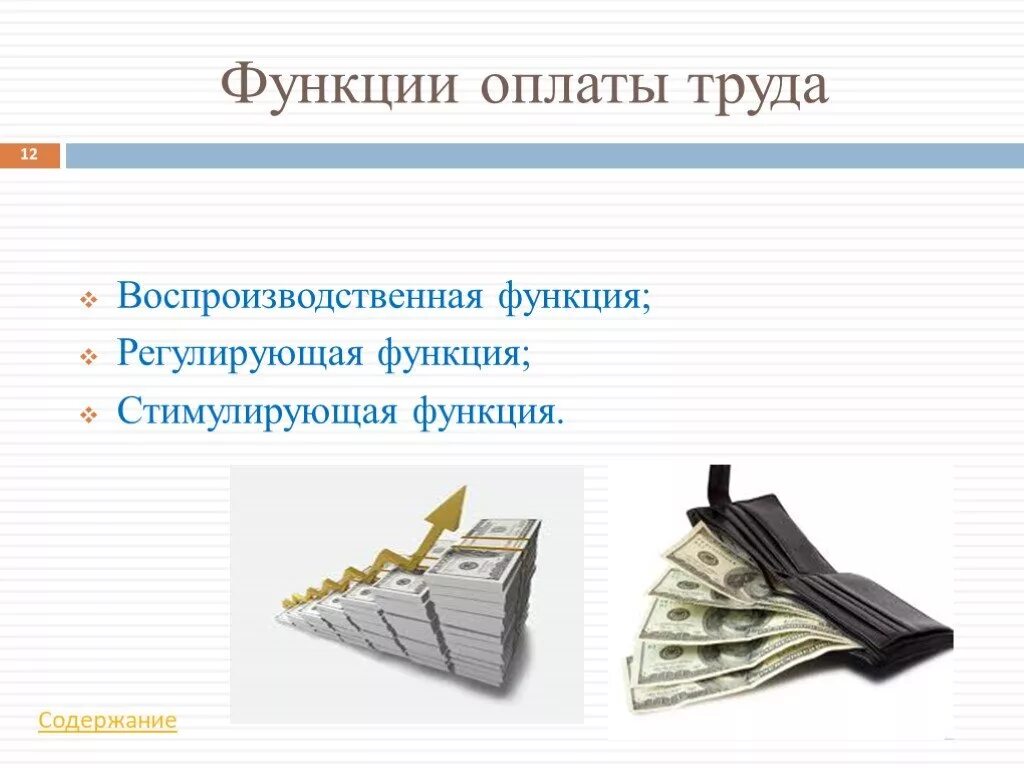 Функции оплаты труда

12

Воспроизводственная функция;
Регулирующая функция;
Стимулирующая функция.

Содержание